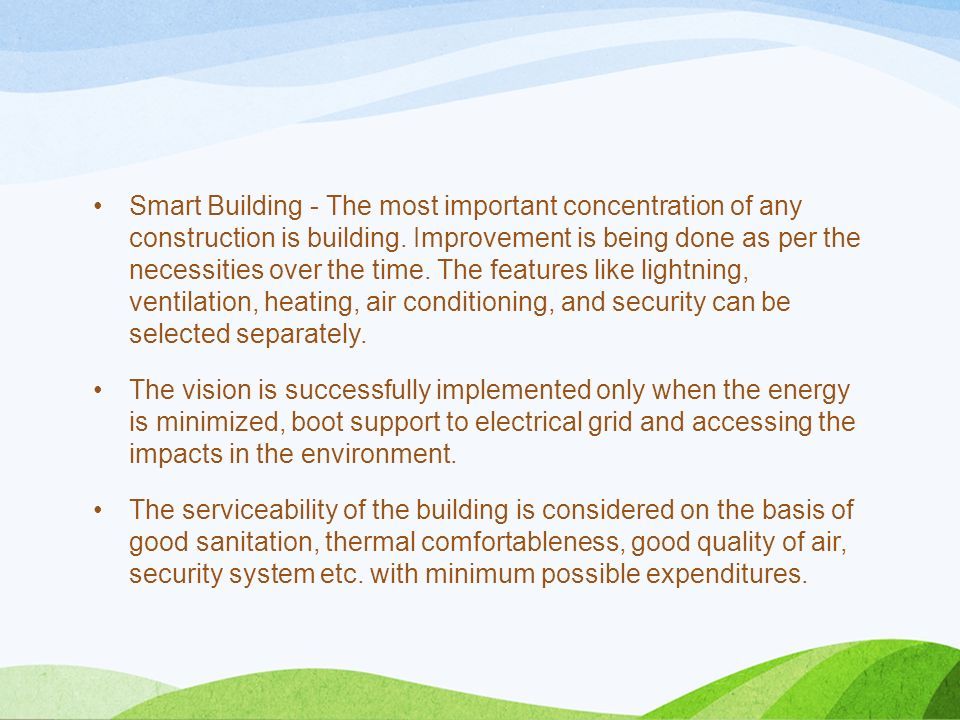 • Smart Building - The most important concentration of any construction is building. Improvement is being done as per the necessities over the time. The features like lightning, ventilation, heating, air conditioning, and security can be selected separately.

• The vision is successfully implemented only when the energy is minimized, boot support to electrical grid and accessing the impacts in the environment.

• The serviceability of the building is considered on the basis of good sanitation, thermal comfortableness, good quality of air, security system etc. with minimum possible expenditures.